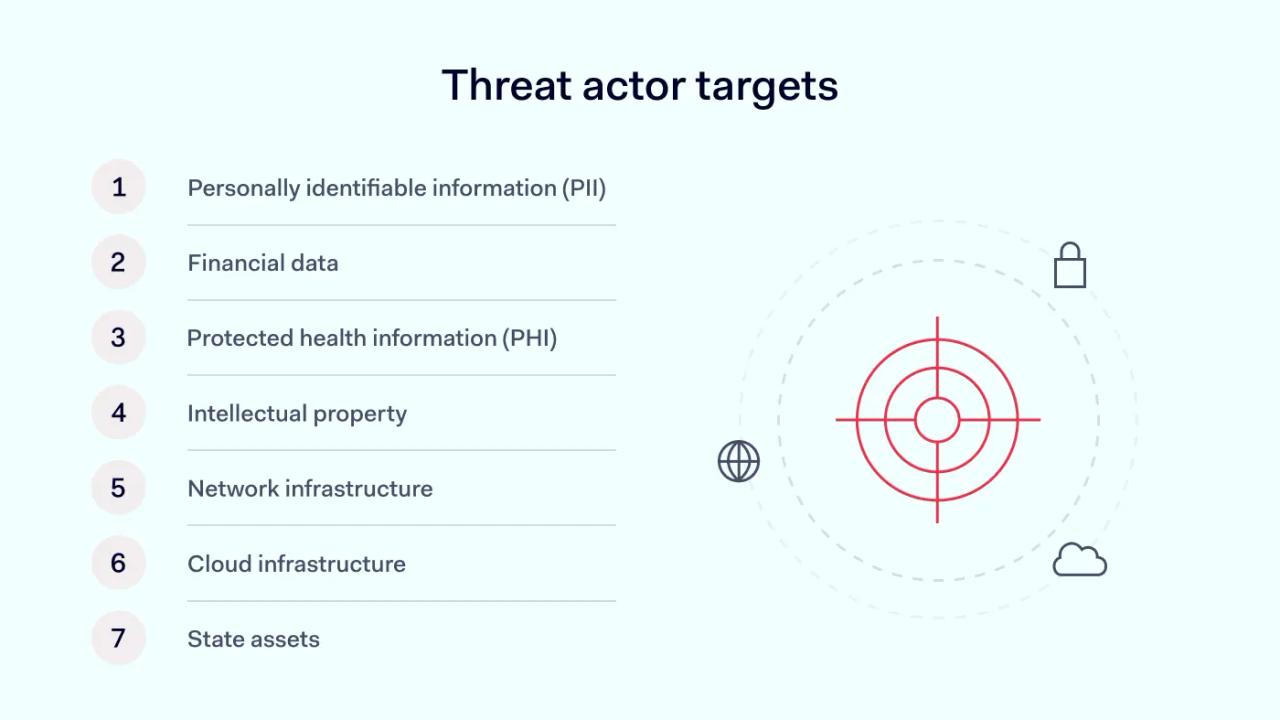 Threat actor targets

1 Personally identifiable information (PII)

2 Financial data

3 Protected health information (PHI)

4 Intellectual property

5 Network infrastructure

6 Cloud infrastructure

7 State assets